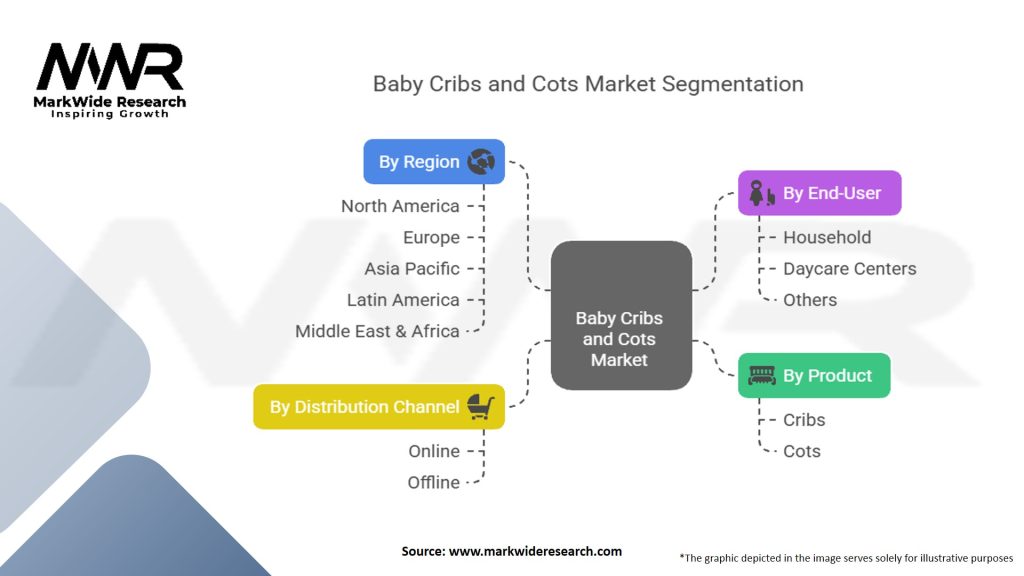 MWR
MarkWide Research
Inspiring Growth

Baby Cribs and Cots Market Segmentation

By Region
North America
Europe
Asia Pacific
Latin America
Middle East & Africa

By Distribution Channel
Online
Offline

Baby Cribs and Cots Market

By End-User
Household
Daycare Centers
Others

By Product
Cribs
Cots

Source: www.markwideresearch.com

*The graphic depicted in the image serves solely for illustrative purposes